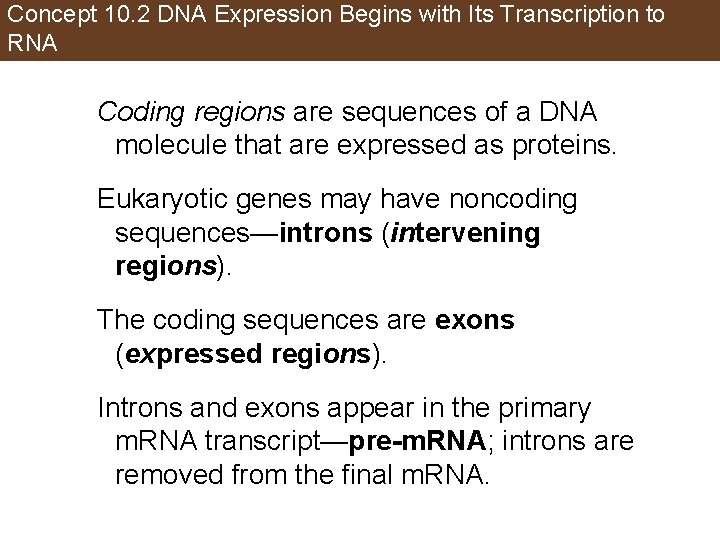 Concept 10.2 DNA Expression Begins with Its Transcription to RNA

Coding regions are sequences of a DNA molecule that are expressed as proteins.

Eukaryotic genes may have noncoding sequences—introns (intervening regions).

The coding sequences are exons (expressed regions).

Introns and exons appear in the primary mRNA transcript—pre-mRNA; introns are removed from the final mRNA.